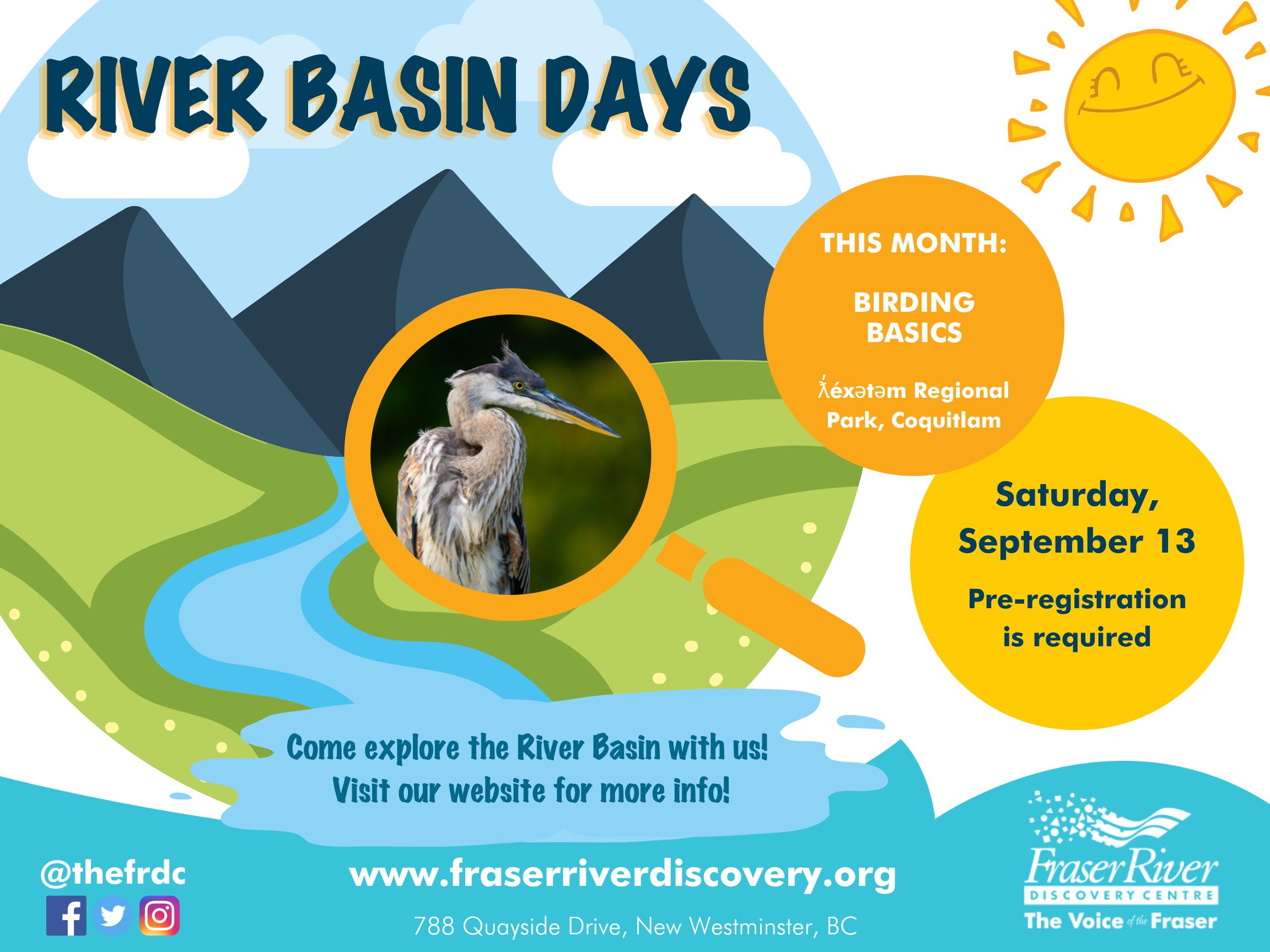 RIVER BASIN DAYS

THIS MONTH:

BIRDING BASICS

ƛ̓éxətəm Regional Park, Coquitlam

Saturday, September 13

Pre-registration is required

Come explore the River Basin with us!
Visit our website for more info!

@thefrdc

www.fraserriverdiscovery.org

788 Quayside Drive, New Westminster, BC

Fraser River
DISCOVERY CENTRE
The Voice of the Fraser